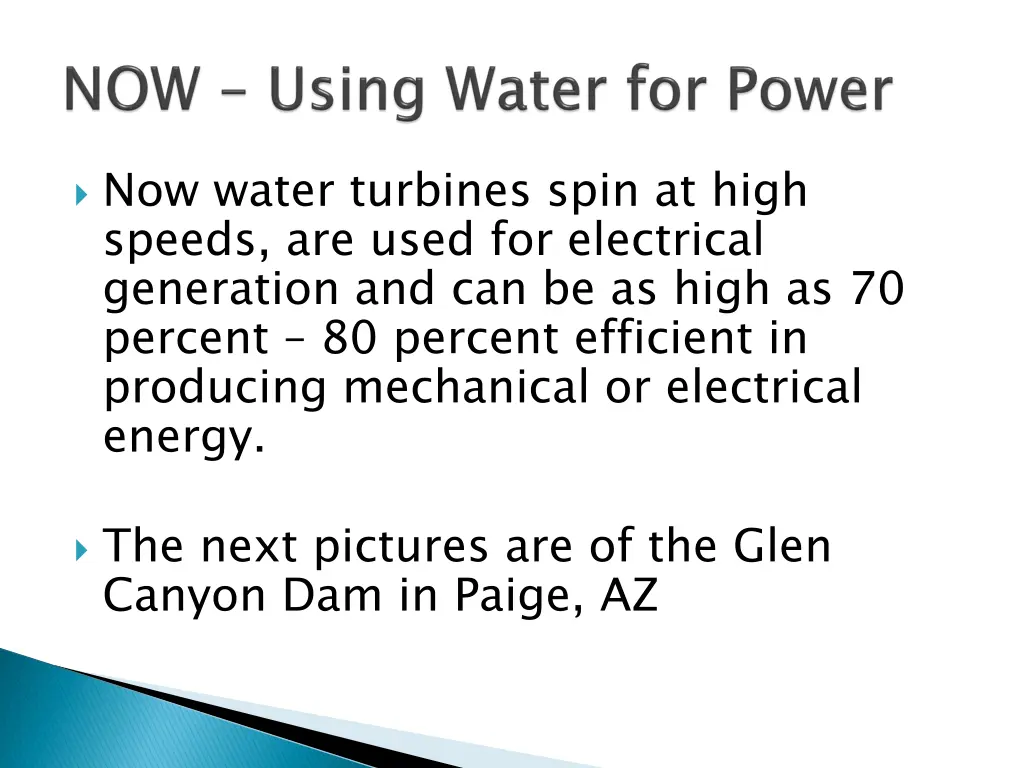 NOW – Using Water for Power

Now water turbines spin at high speeds, are used for electrical generation and can be as high as 70 percent – 80 percent efficient in producing mechanical or electrical energy.

The next pictures are of the Glen Canyon Dam in Paige, AZ